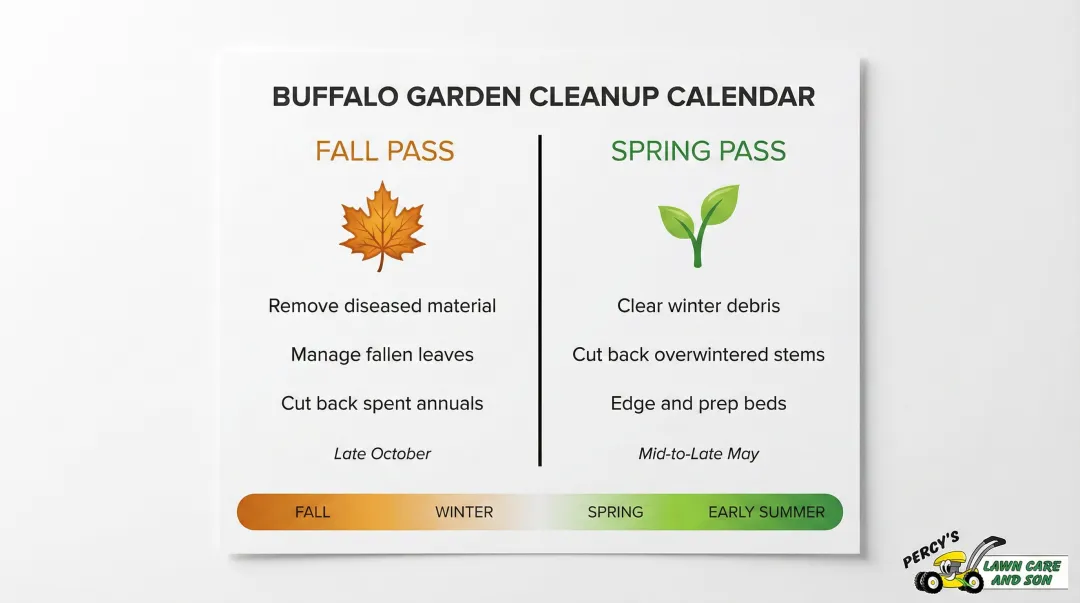 BUFFALO GARDEN CLEANUP CALENDAR

FALL PASS

Remove diseased material

Manage fallen leaves

Cut back spent annuals

Late October

SPRING PASS

Clear winter debris

Cut back overwintered stems

Edge and prep beds

Mid-to-Late May

FALL WINTER SPRING EARLY SUMMER

PERCY'S LAWN CARE AND SON